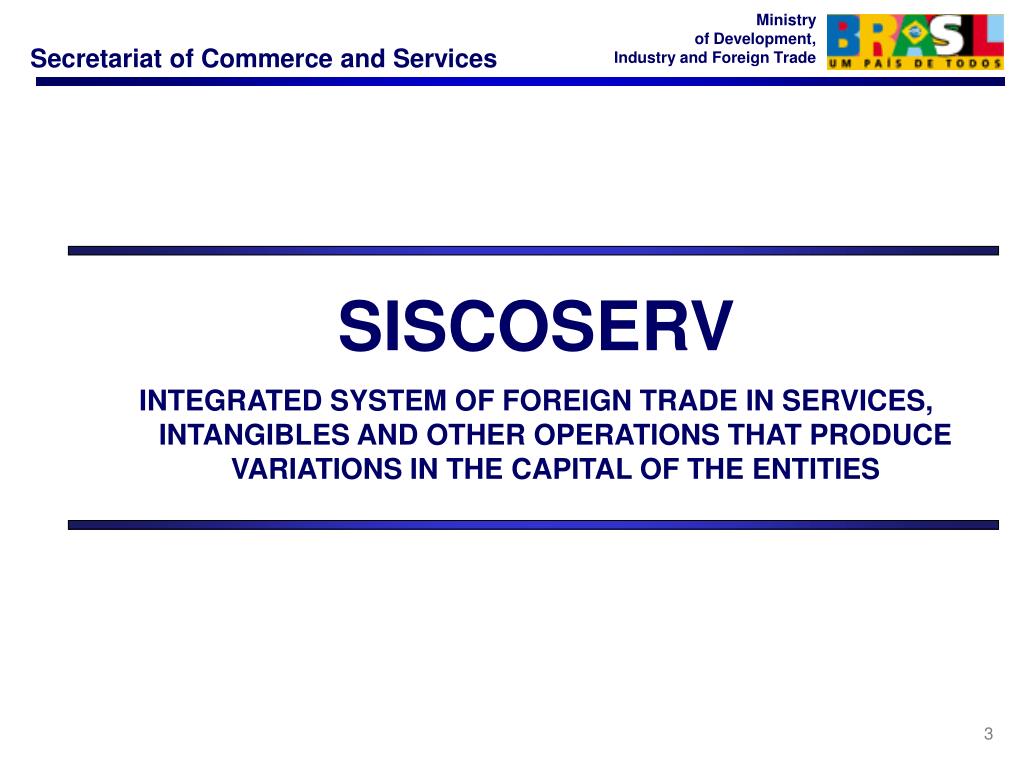 Secretariat of Commerce and Services

Ministry
of Development,
Industry and Foreign Trade

BRASIL
UM PAÍS DE TODOS

SISCOSERV

INTEGRATED SYSTEM OF FOREIGN TRADE IN SERVICES, INTANGIBLES AND OTHER OPERATIONS THAT PRODUCE VARIATIONS IN THE CAPITAL OF THE ENTITIES

3